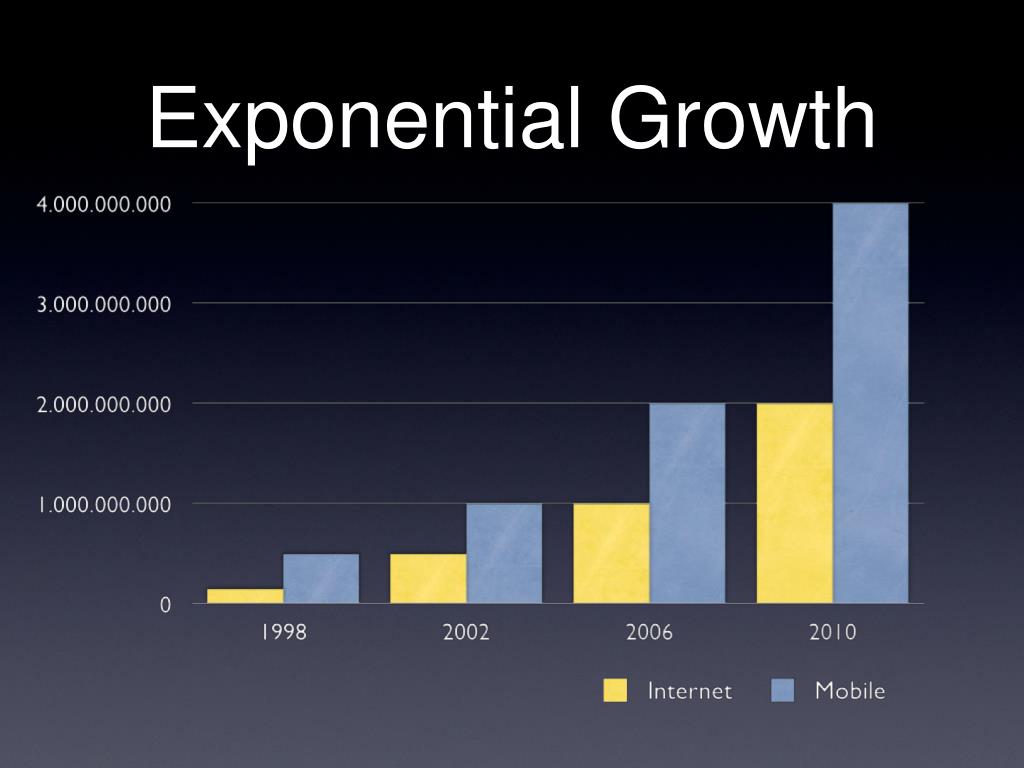 Exponential Growth

4.000.000.000
3.000.000.000
2.000.000.000
1.000.000.000
0

1998
2002
2006
2010

Internet
Mobile